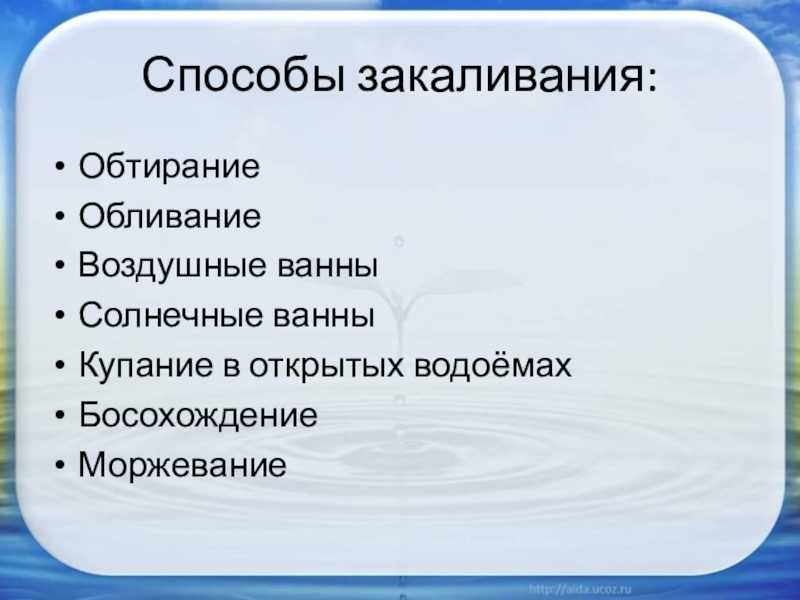 Способы закаливания:

• Обтирание
• Обливание
• Воздушные ванны
• Солнечные ванны
• Купание в открытых водоёмах
• Босохождение
• Моржевание

http://aida.ucoz.ru